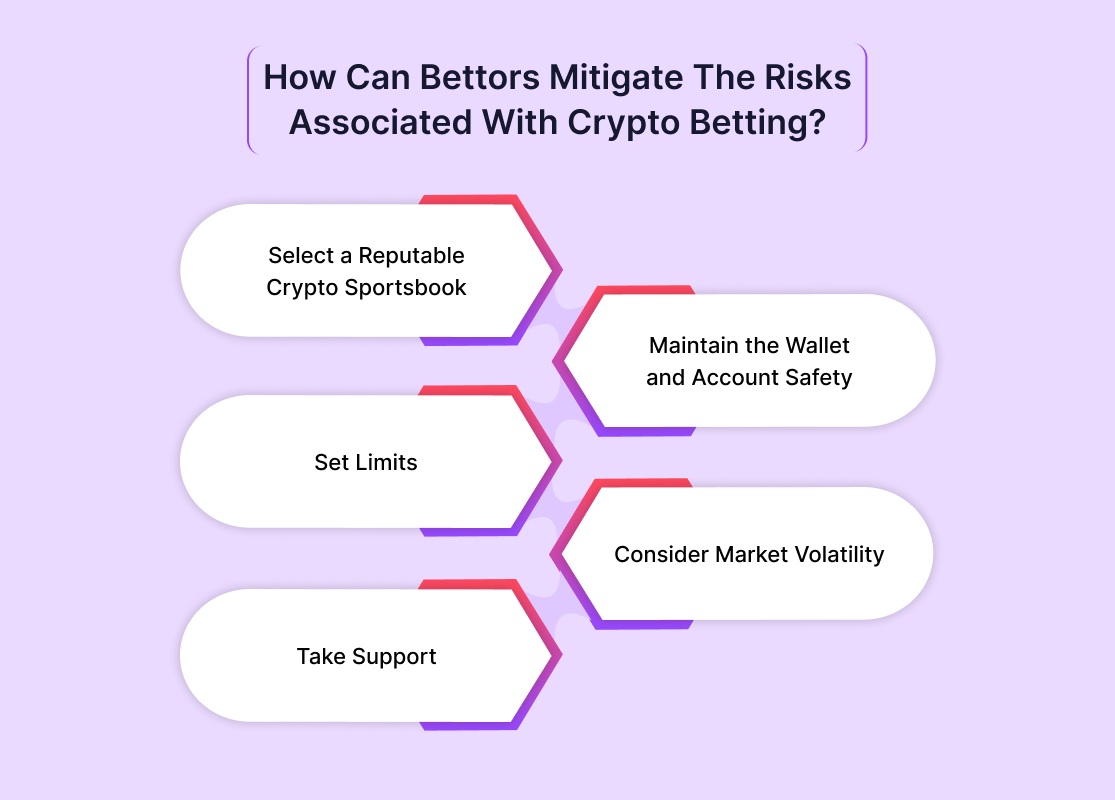 How Can Bettors Mitigate The Risks Associated With Crypto Betting?

Select a Reputable Crypto Sportsbook

Maintain the Wallet and Account Safety

Set Limits

Consider Market Volatility

Take Support